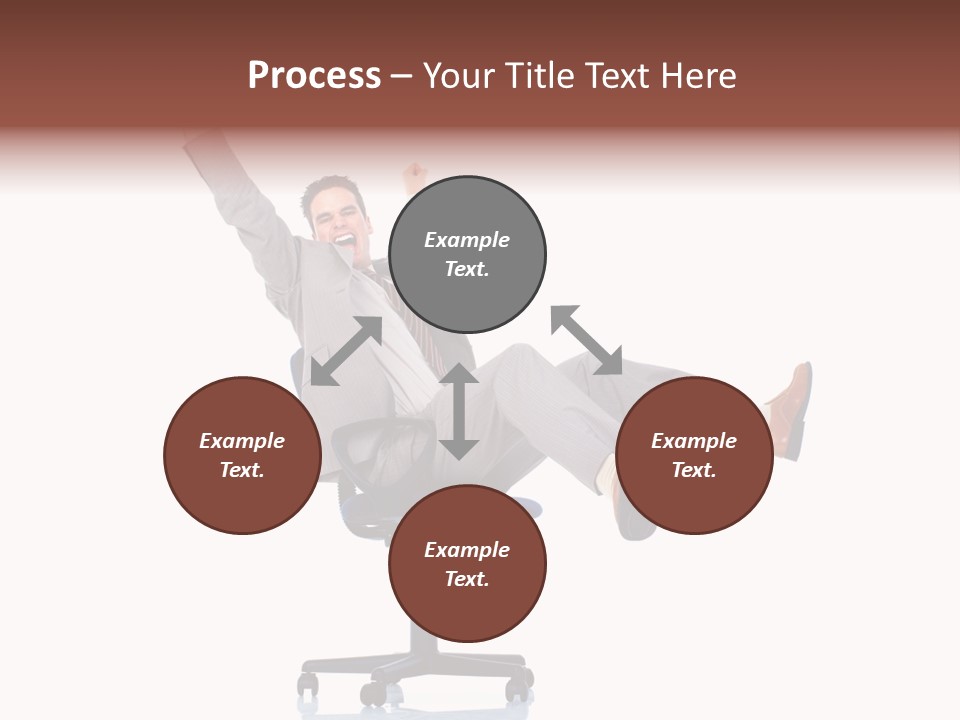 Process – Your Title Text Here

Example Text.

Example Text.

Example Text.

Example Text.